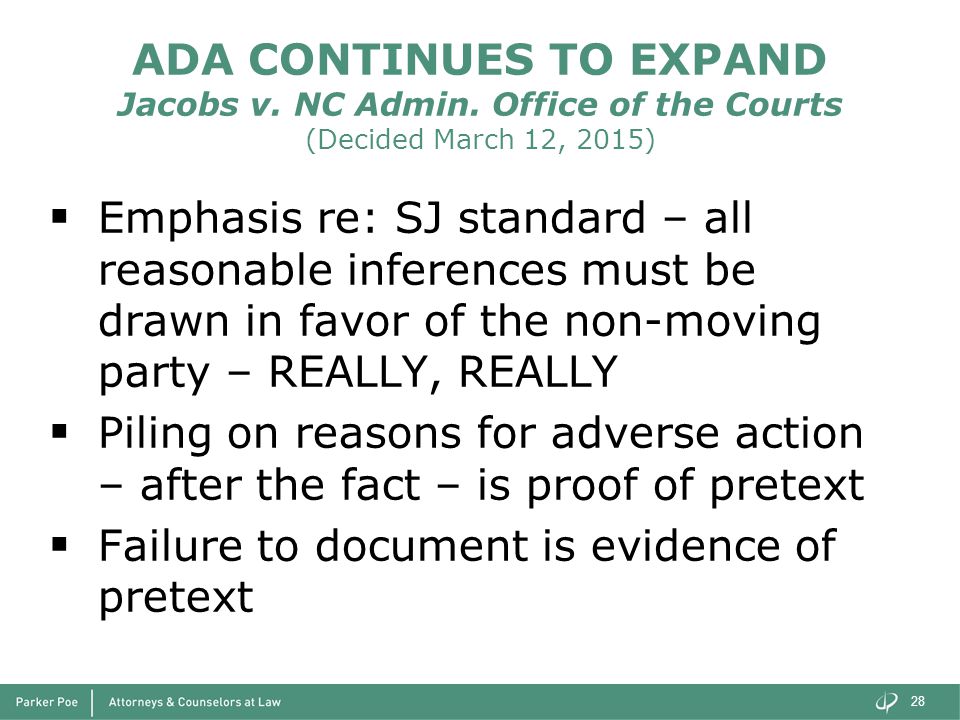 ADA CONTINUES TO EXPAND
Jacobs v. NC Admin. Office of the Courts
(Decided March 12, 2015)

▪ Emphasis re: SJ standard – all reasonable inferences must be drawn in favor of the non-moving party – REALLY, REALLY
▪ Piling on reasons for adverse action – after the fact – is proof of pretext
▪ Failure to document is evidence of pretext

Parker Poe | Attorneys & Counselors at Law

28